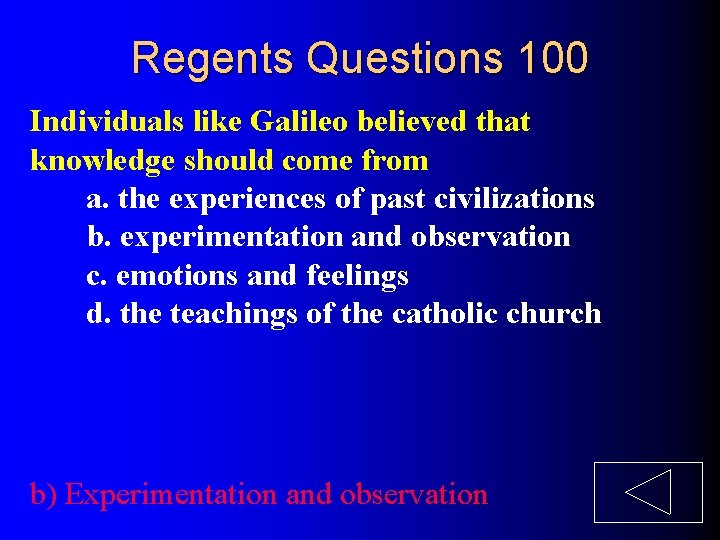 Regents Questions 100

Individuals like Galileo believed that knowledge should come from

a. the experiences of past civilizations
b. experimentation and observation
c. emotions and feelings
d. the teachings of the catholic church

b) Experimentation and observation